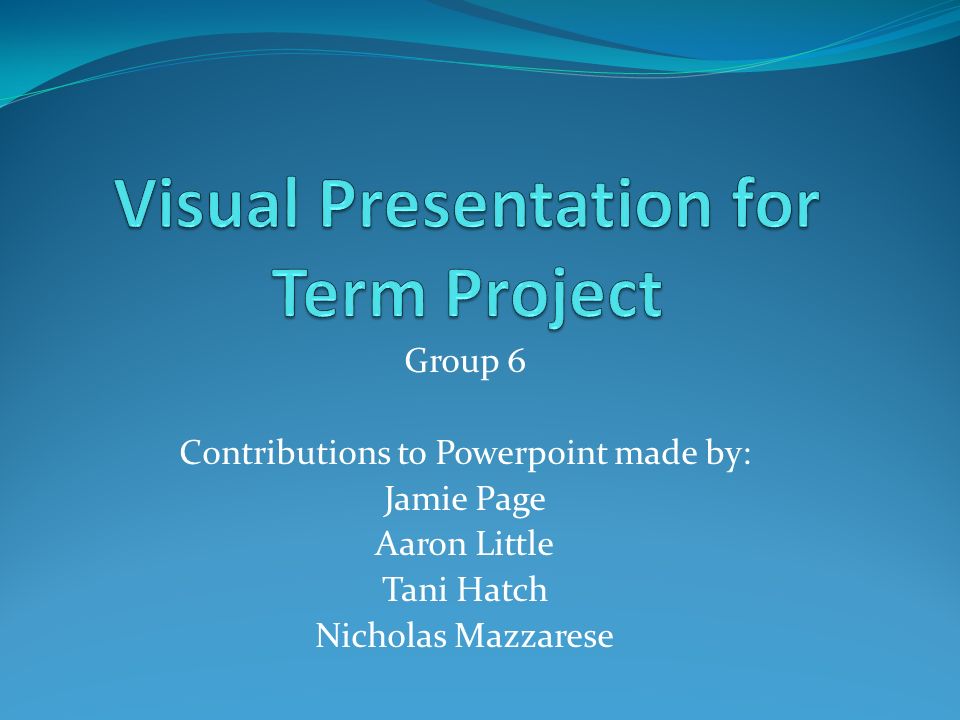 Visual Presentation for Term Project

Group 6

Contributions to Powerpoint made by:
Jamie Page
Aaron Little
Tani Hatch
Nicholas Mazzarese